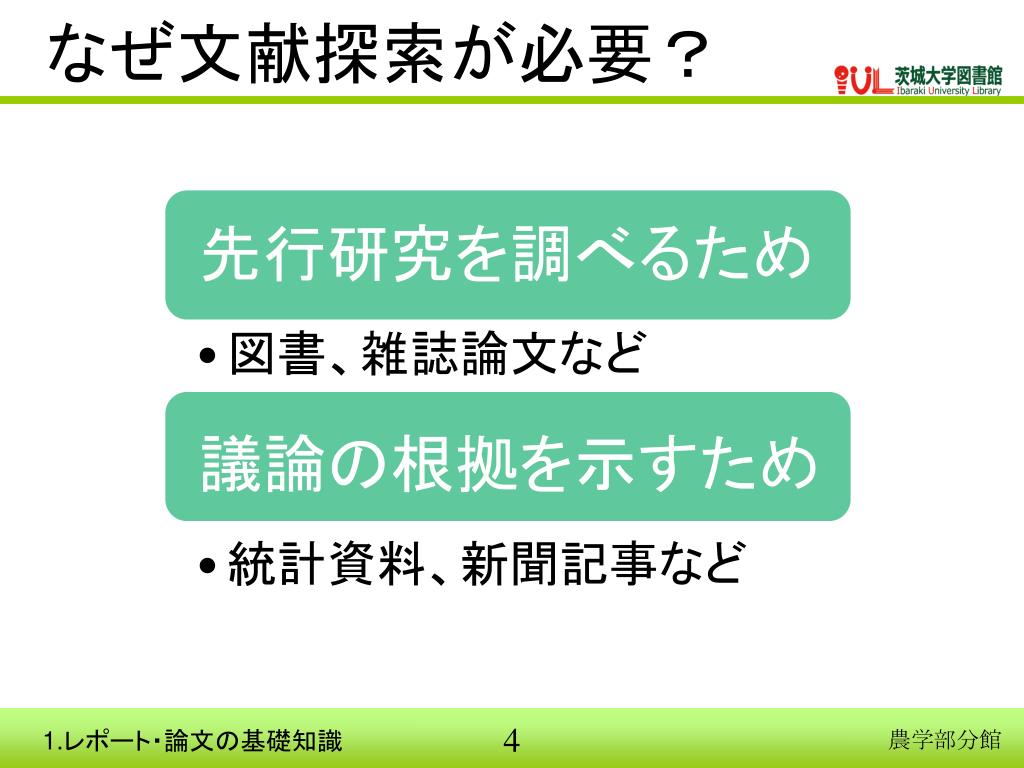 なぜ文献探索が必要？

IUL 茨城大学図書館 Ibaraki University Library

先行研究を調べるため

• 図書、雑誌論文など

議論の根拠を示すため

• 統計資料、新聞記事など

1.レポート・論文の基礎知識

4

農学部分館